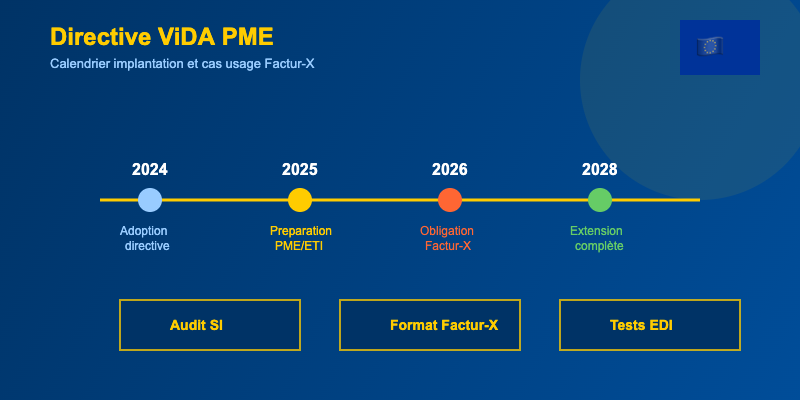 Directive ViDA PME
Calendrier implantation et cas usage Factur-X

2024
Adoption directive

2025
Preparation PME/ETI

2026
Obligation Factur-X

2028
Extension complète

Audit SI

Format Factur-X

Tests EDI